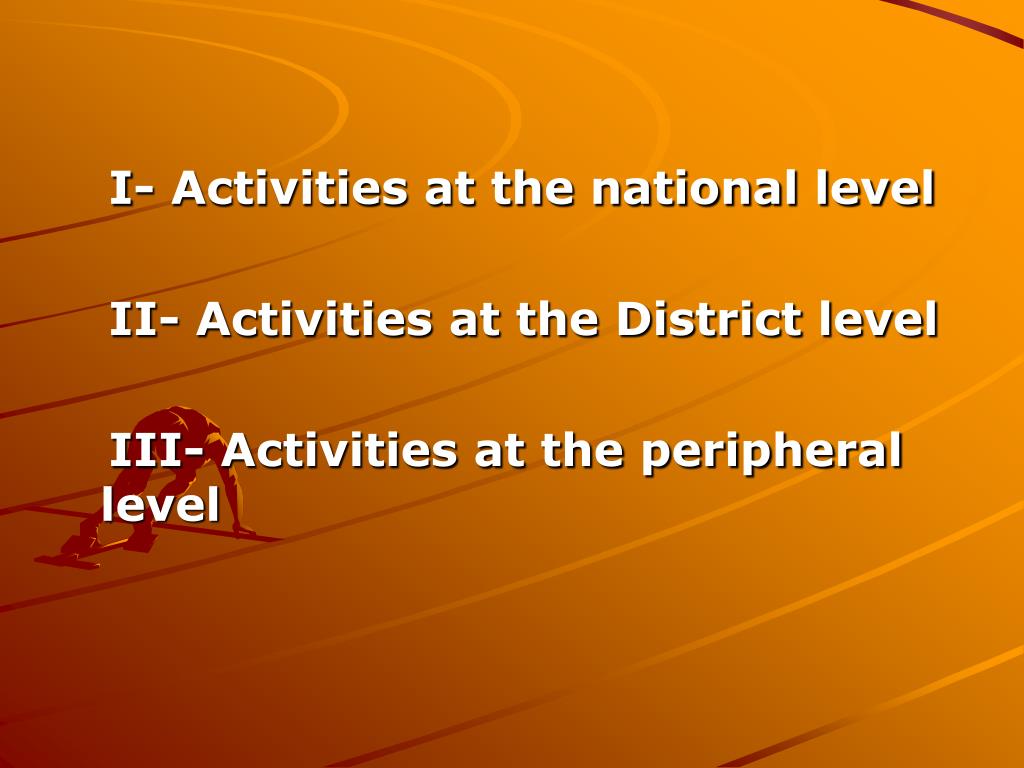 I- Activities at the national level

II- Activities at the District level

III- Activities at the peripheral level